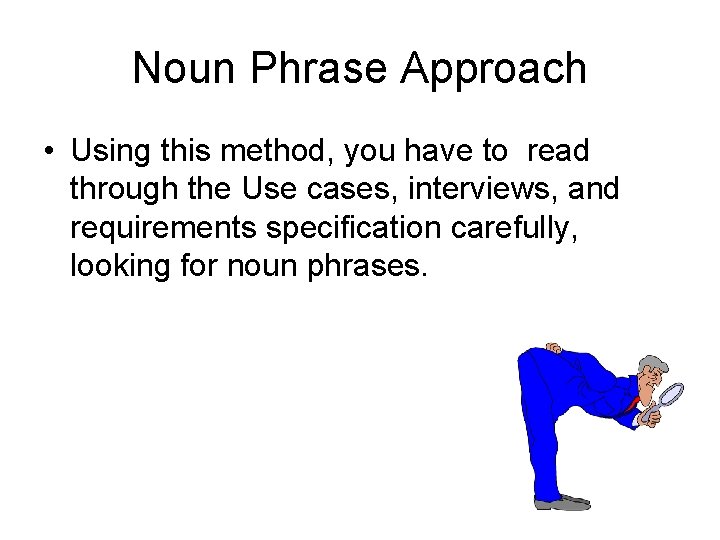 Noun Phrase Approach

• Using this method, you have to read through the Use cases, interviews, and requirements specification carefully, looking for noun phrases.